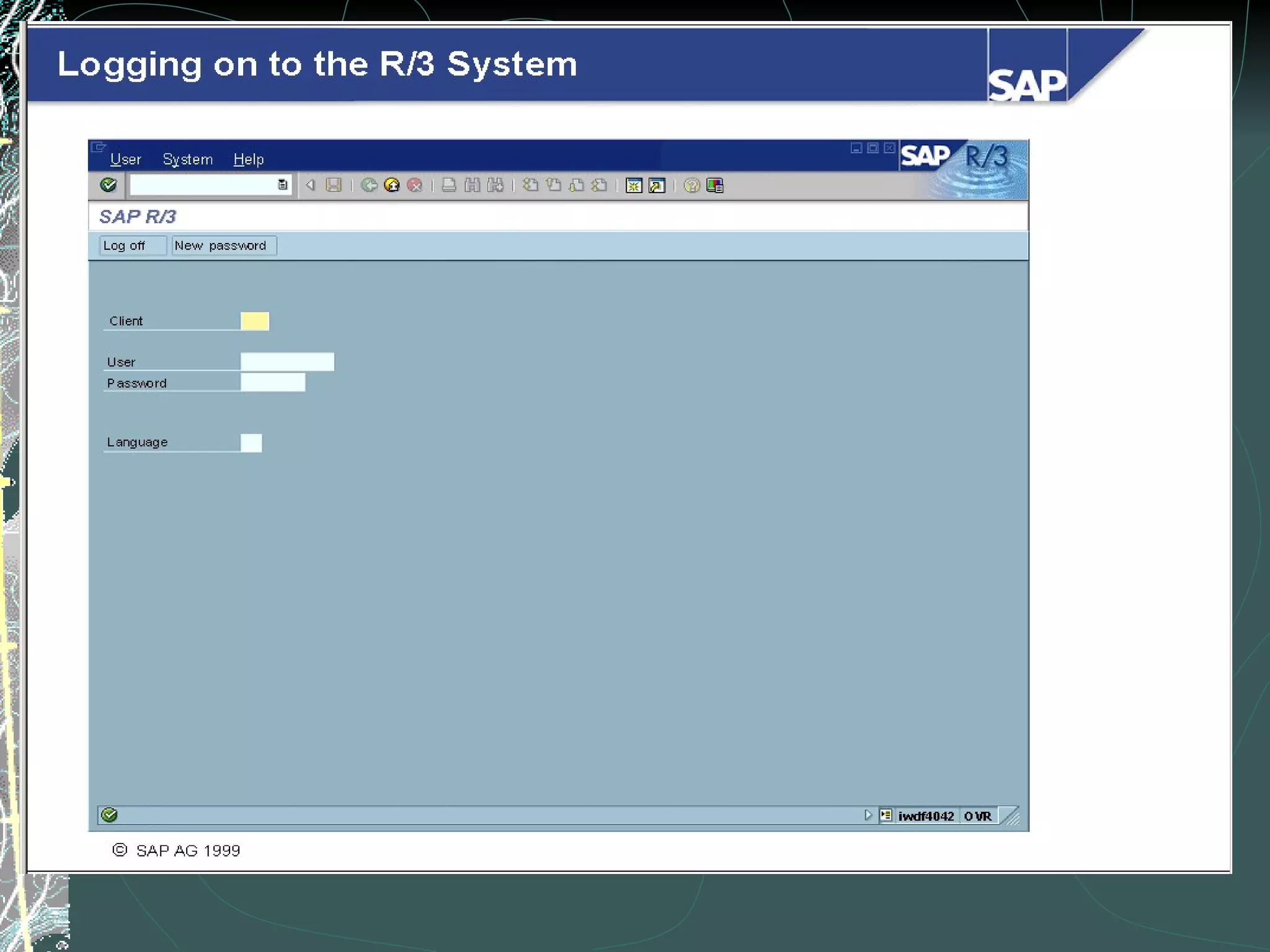 Logging on to the R/3 System

SAP

User System Help

SAP R/3

SAP R/3

Log off New password

Client

User

Password

Language

iwdf4042 OVR

© SAP AG 1999